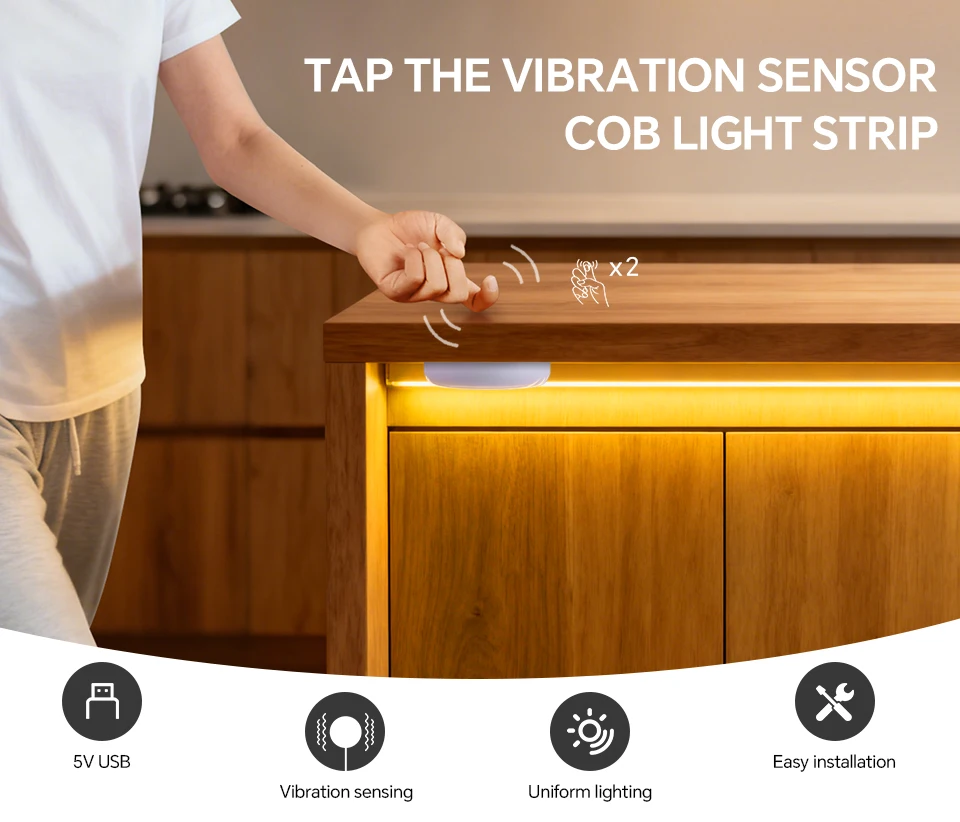 TAP THE VIBRATION SENSOR COB LIGHT STRIP

x2

5V USB

Vibration sensing

Uniform lighting

Easy installation